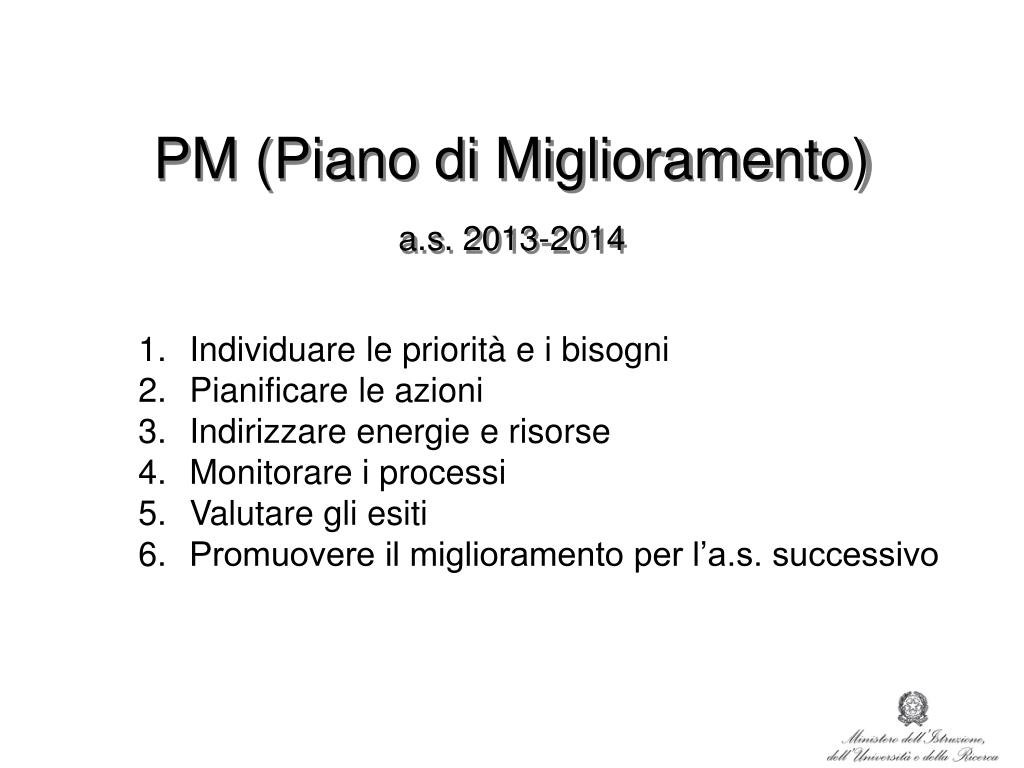 PM (Piano di Miglioramento)

a.s. 2013-2014

1. Individuare le priorità e i bisogni
2. Pianificare le azioni
3. Indirizzare energie e risorse
4. Monitorare i processi
5. Valutare gli esiti
6. Promuovere il miglioramento per l'a.s. successivo

Ministero dell'Istruzione, dell'Università e della Ricerca